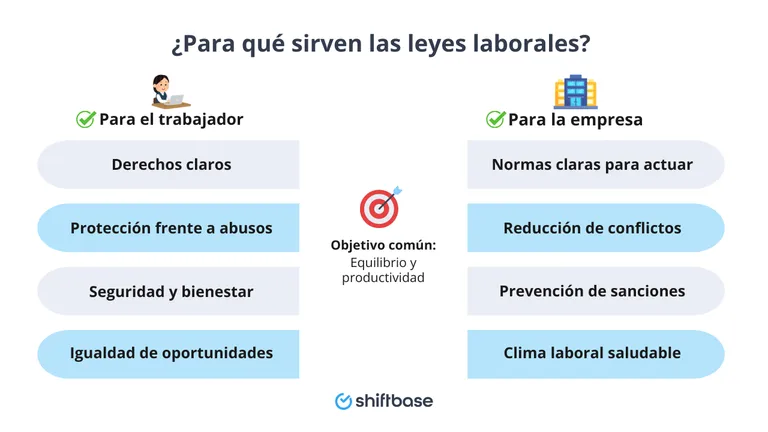 ¿Para qué sirven las leyes laborales?

Para el trabajador

Derechos claros

Protección frente a abusos

Seguridad y bienestar

Igualdad de oportunidades

Objetivo común:
Equilibrio y productividad

Para la empresa

Normas claras para actuar

Reducción de conflictos

Prevención de sanciones

Clima laboral saludable

shiftbase